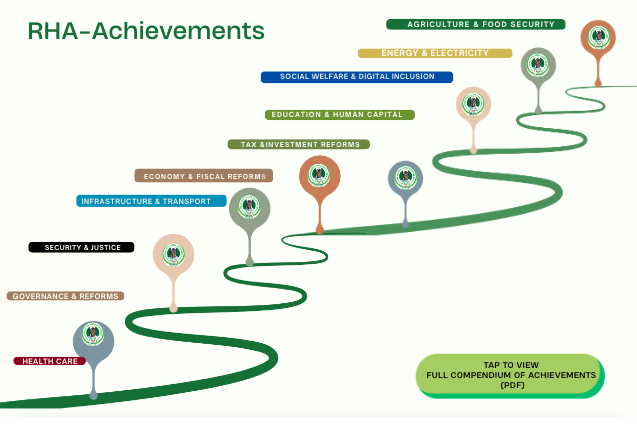 RHA-Achievements

AGRICULTURE & FOOD SECURITY

ENERGY & ELECTRICITY

SOCIAL WELFARE & DIGITAL INCLUSION

EDUCATION & HUMAN CAPITAL

TAX &INVESTMENT REFORMS

ECONOMY & FISCAL REFORMS

INFRASTRUCTURE & TRANSPORT

SECURITY & JUSTICE

GOVERNANCE & REFORMS

HEALTH CARE

TAP TO VIEW
FULL COMPENDIUM OF ACHIEVEMENTS
(PDF)